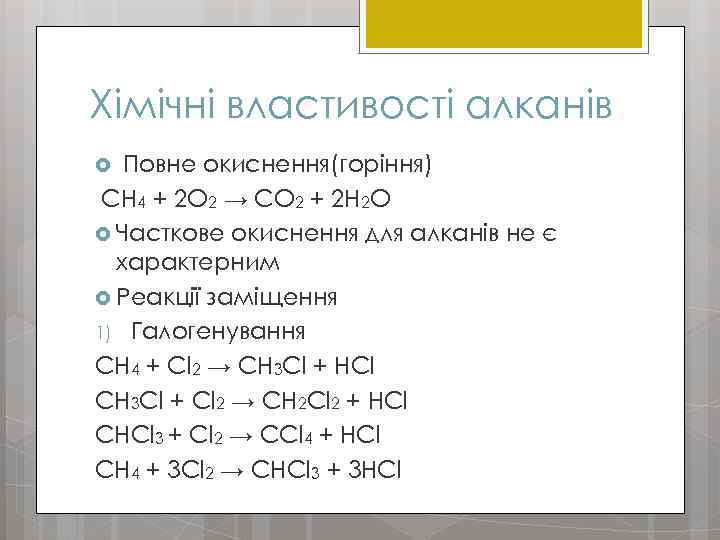 Хімічні властивості алканів

Повне окиснення(горіння)

$CH_4 + 2O_2 \rightarrow CO_2 + 2H_2O$

Часткове окиснення для алканів не є характерним

Реакції заміщення

1) Галогенування

$CH_4 + Cl_2 \rightarrow CH_3Cl + HCl$

$CH_3Cl + Cl_2 \rightarrow CH_2Cl_2 + HCl$

$CHCl_3 + Cl_2 \rightarrow CCl_4 + HCl$

$CH_4 + 3Cl_2 \rightarrow CHCl_3 + 3HCl$